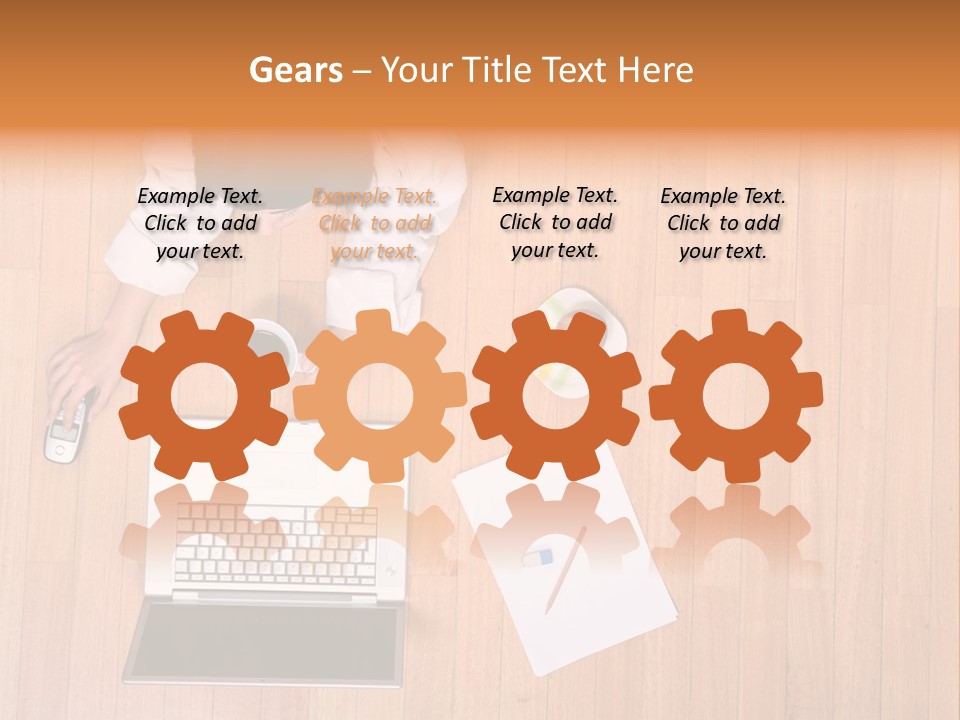 Gears – Your Title Text Here

Example Text. Click to add your text.

Example Text. Click to add your text.

Example Text. Click to add your text.

Example Text. Click to add your text.